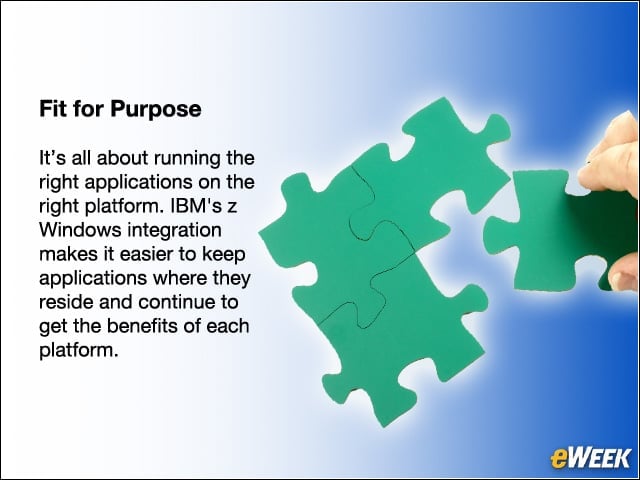 Fit for Purpose

It's all about running the right applications on the right platform. IBM's z Windows integration makes it easier to keep applications where they reside and continue to get the benefits of each platform.

eWEEK